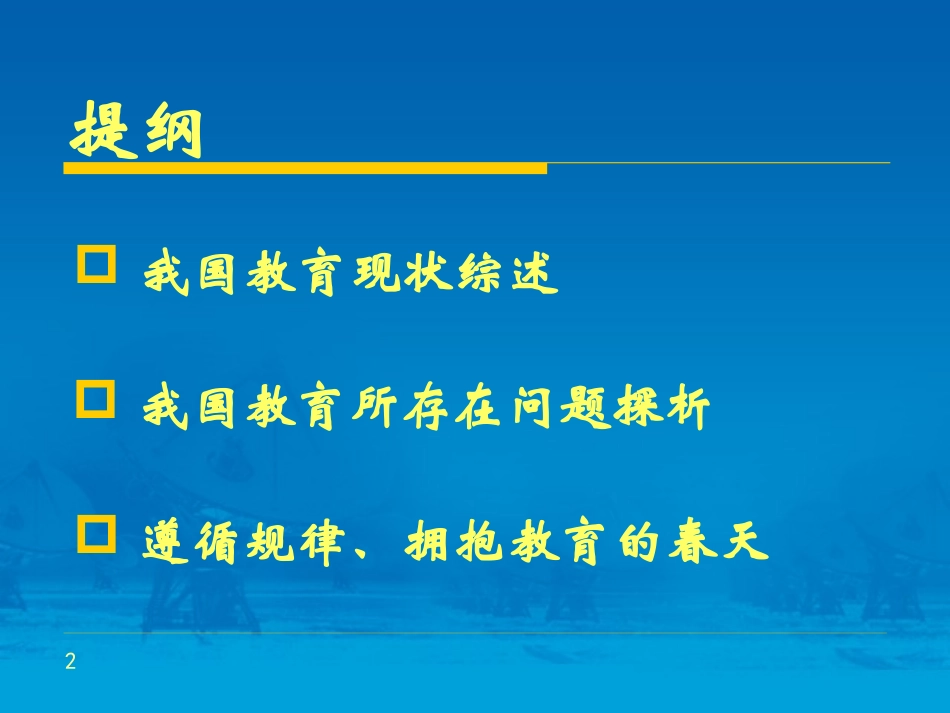 提纲

□ 我国教育现状综述

□ 我国教育所存在问题探析

□ 遵循规律、拥抱教育的春天

2